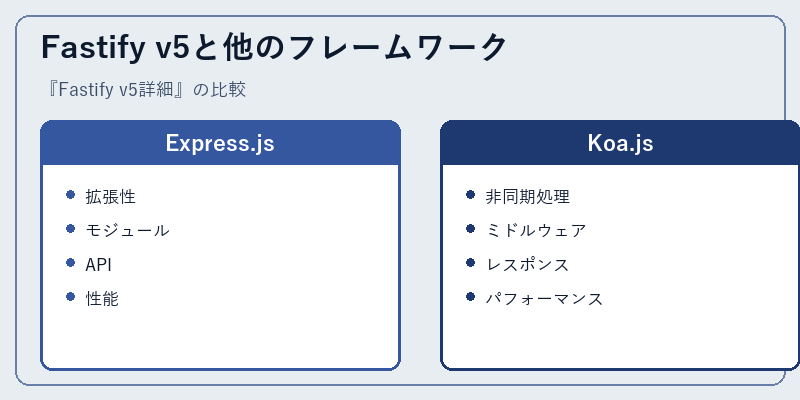 Fastify v5と他のフレームワーク

『Fastify v5詳細』の比較

Express.js

- 拡張性
- モジュール
- API
- 性能

Koa.js

- 非同期処理
- ミドルウェア
- レスポンス
- パフォーマンス